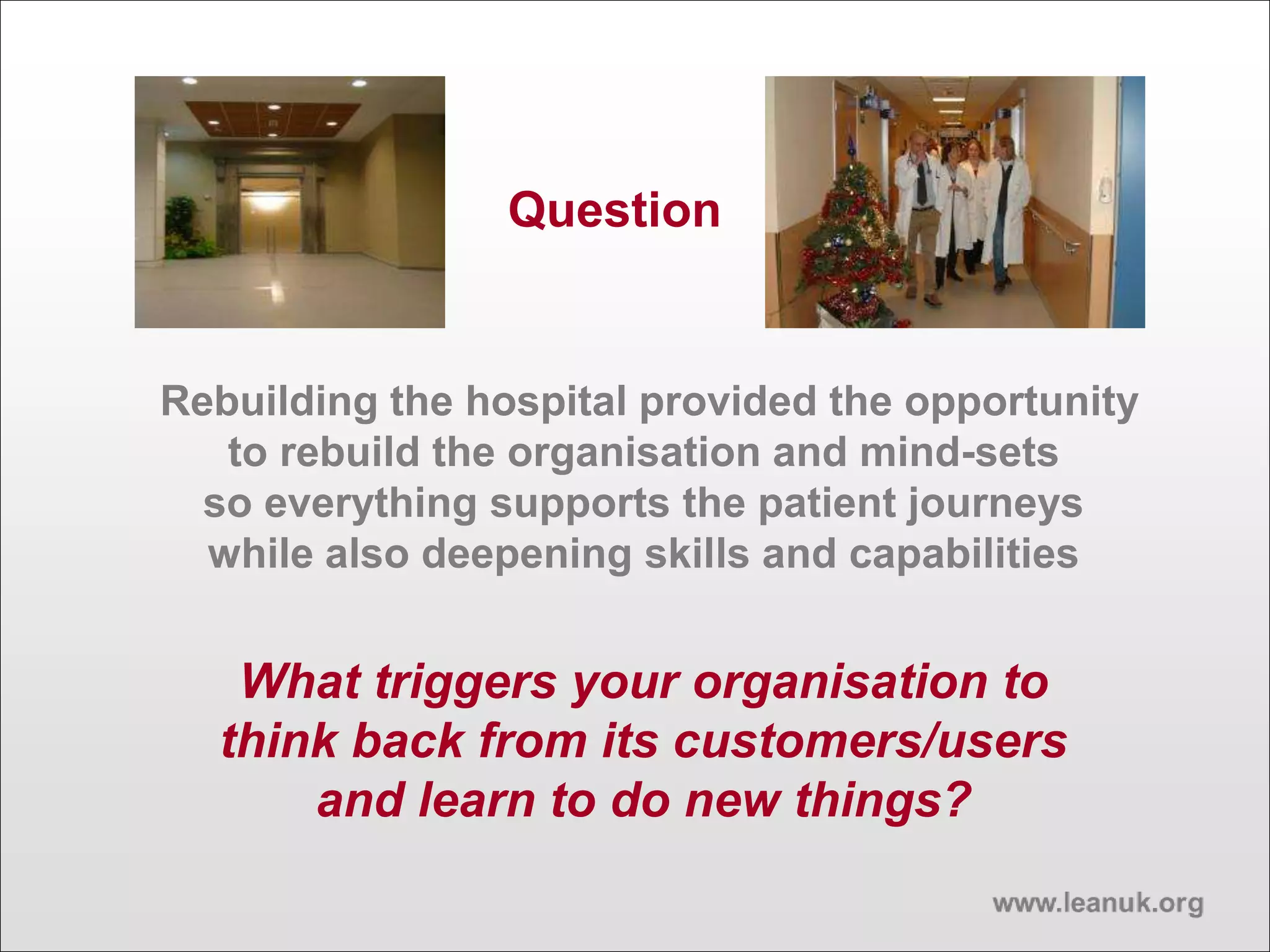 Question

Rebuilding the hospital provided the opportunity to rebuild the organisation and mind-sets so everything supports the patient journeys while also deepening skills and capabilities

What triggers your organisation to think back from its customers/users and learn to do new things?

www.leanuk.org